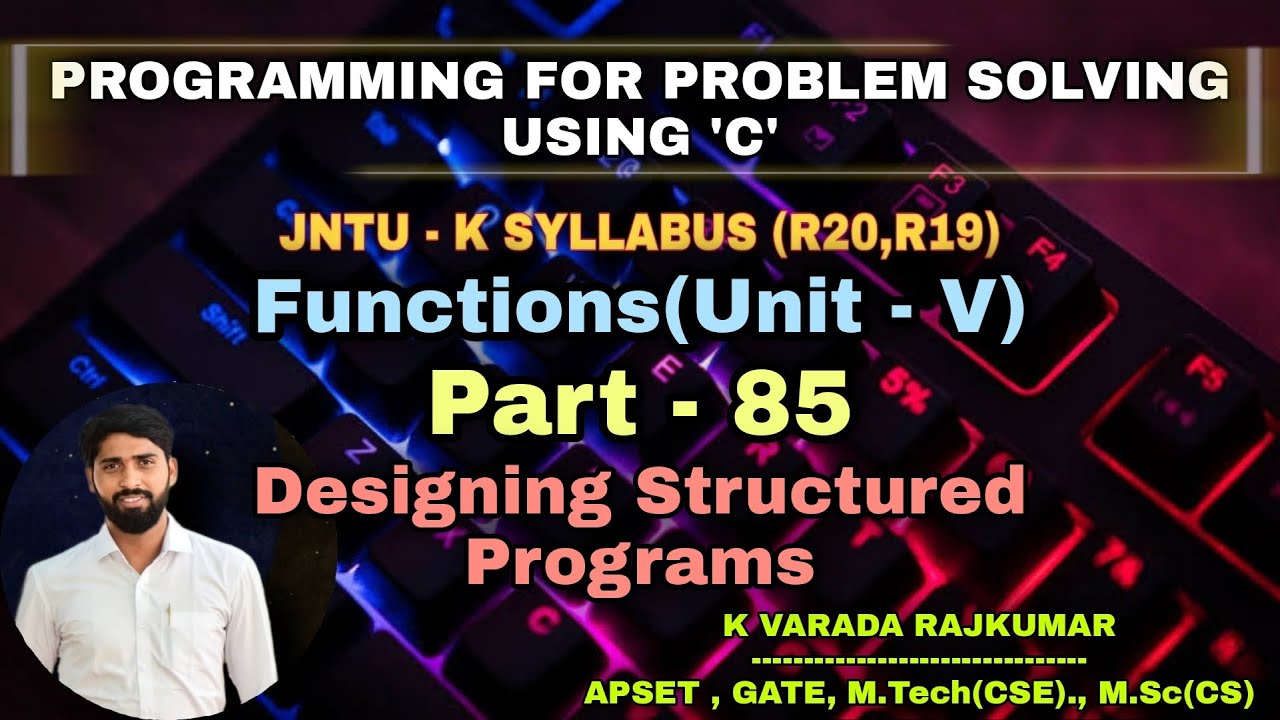 PROGRAMMING FOR PROBLEM SOLVING USING 'C'

JNTU - K SYLLABUS (R20,R19)

Functions(Unit - V)

Part - 85

Designing Structured Programs

K VARADA RAJKUMAR
------------------------------
APSET , GATE, M.Tech(CSE)., M.Sc(CS)